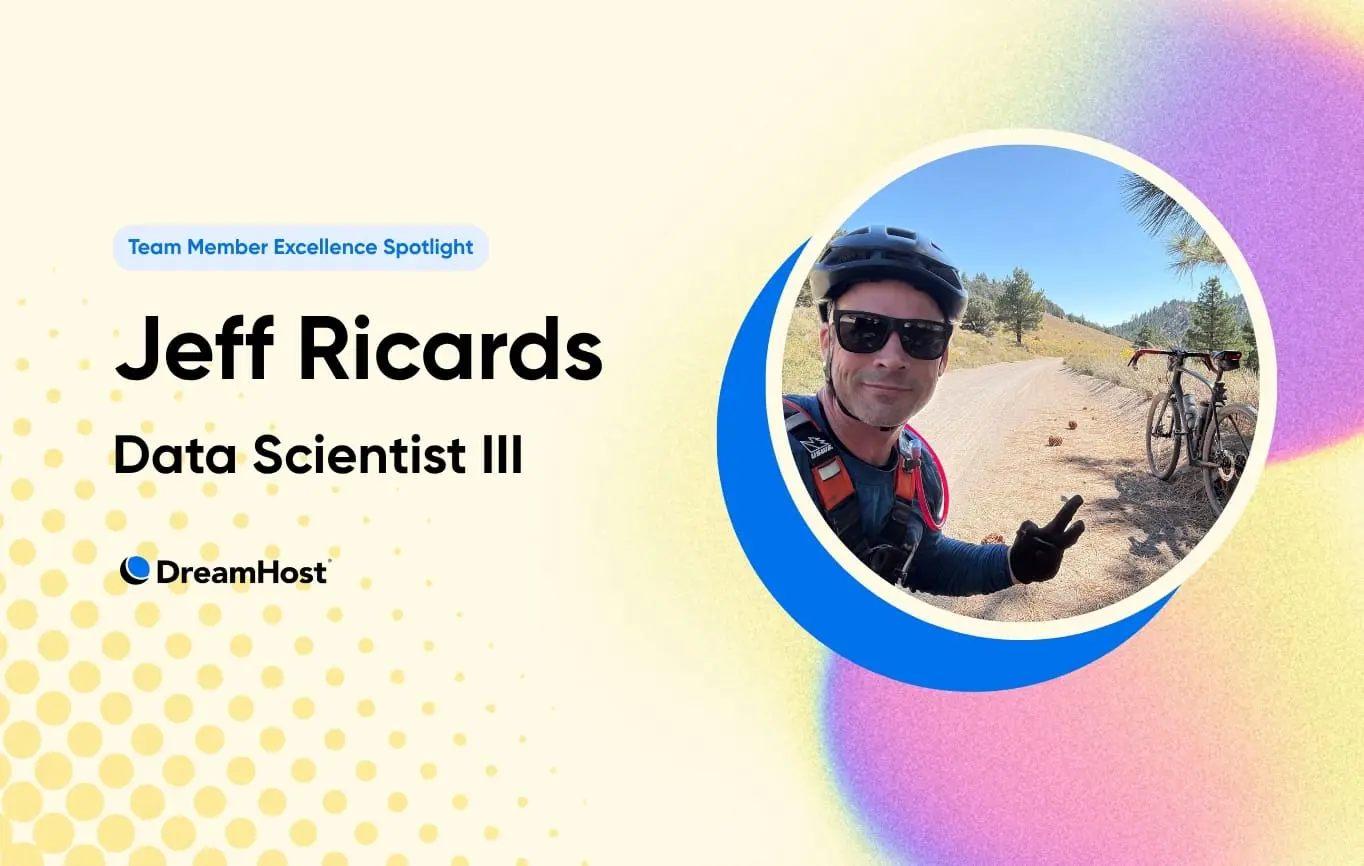 Team Member Excellence Spotlight

Jeff Ricards

Data Scientist III

DreamHost